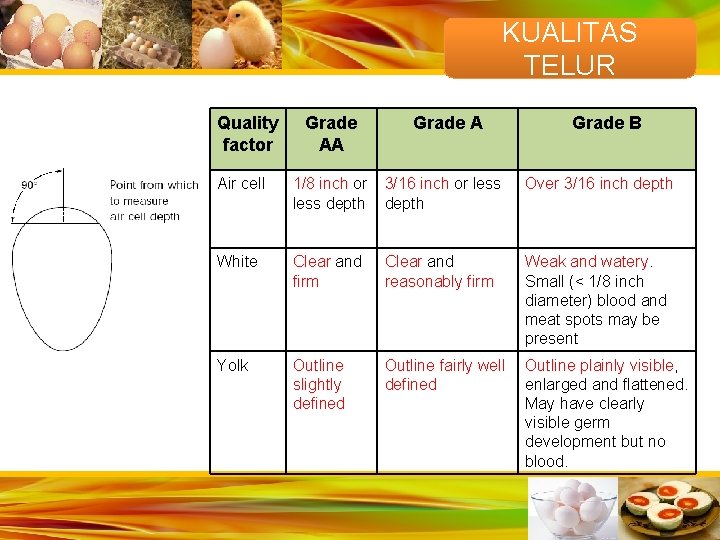 KUALITAS TELUR

90°

Point from which to measure air cell depth

| Quality factor | Grade AA | Grade A | Grade B |
|---|---|---|---|
| Air cell | 1/8 inch or less depth | 3/16 inch or less depth | Over 3/16 inch depth |
| White | Clear and firm | Clear and reasonably firm | Weak and watery. Small (< 1/8 inch diameter) blood and meat spots may be present |
| Yolk | Outline slightly defined | Outline fairly well defined | Outline plainly visible, enlarged and flattened. May have clearly visible germ development but no blood. |